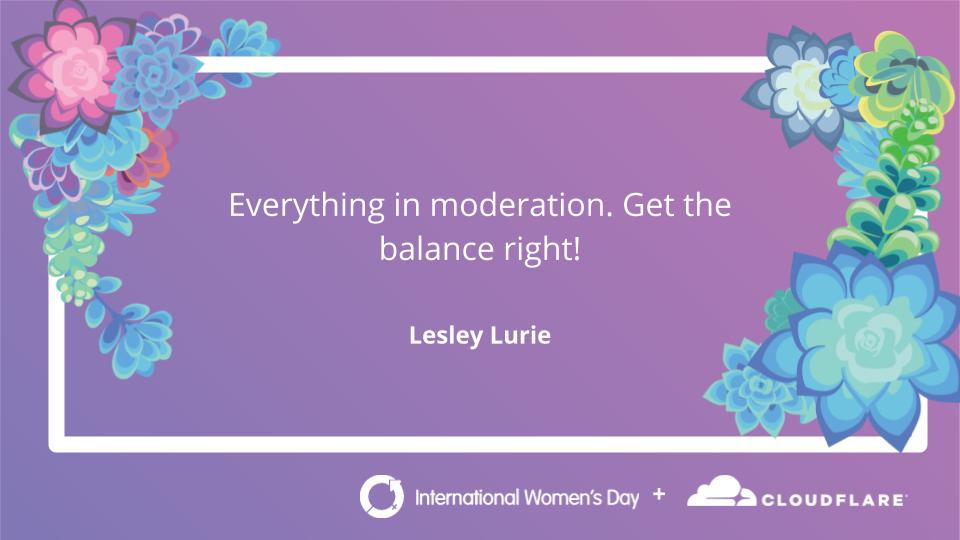 Everything in moderation. Get the balance right!

Lesley Lurie

International Women's Day + CLOUDFLARE